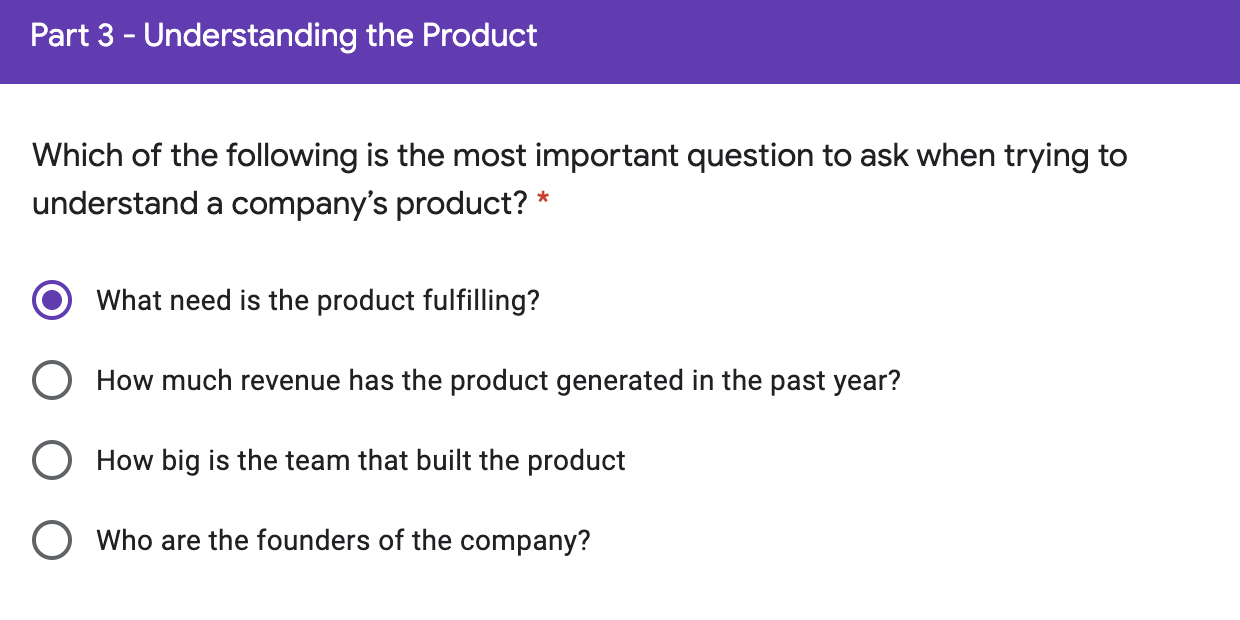 Part 3 - Understanding the Product

Which of the following is the most important question to ask when trying to understand a company's product? *

What need is the product fulfilling?

How much revenue has the product generated in the past year?

How big is the team that built the product

Who are the founders of the company?